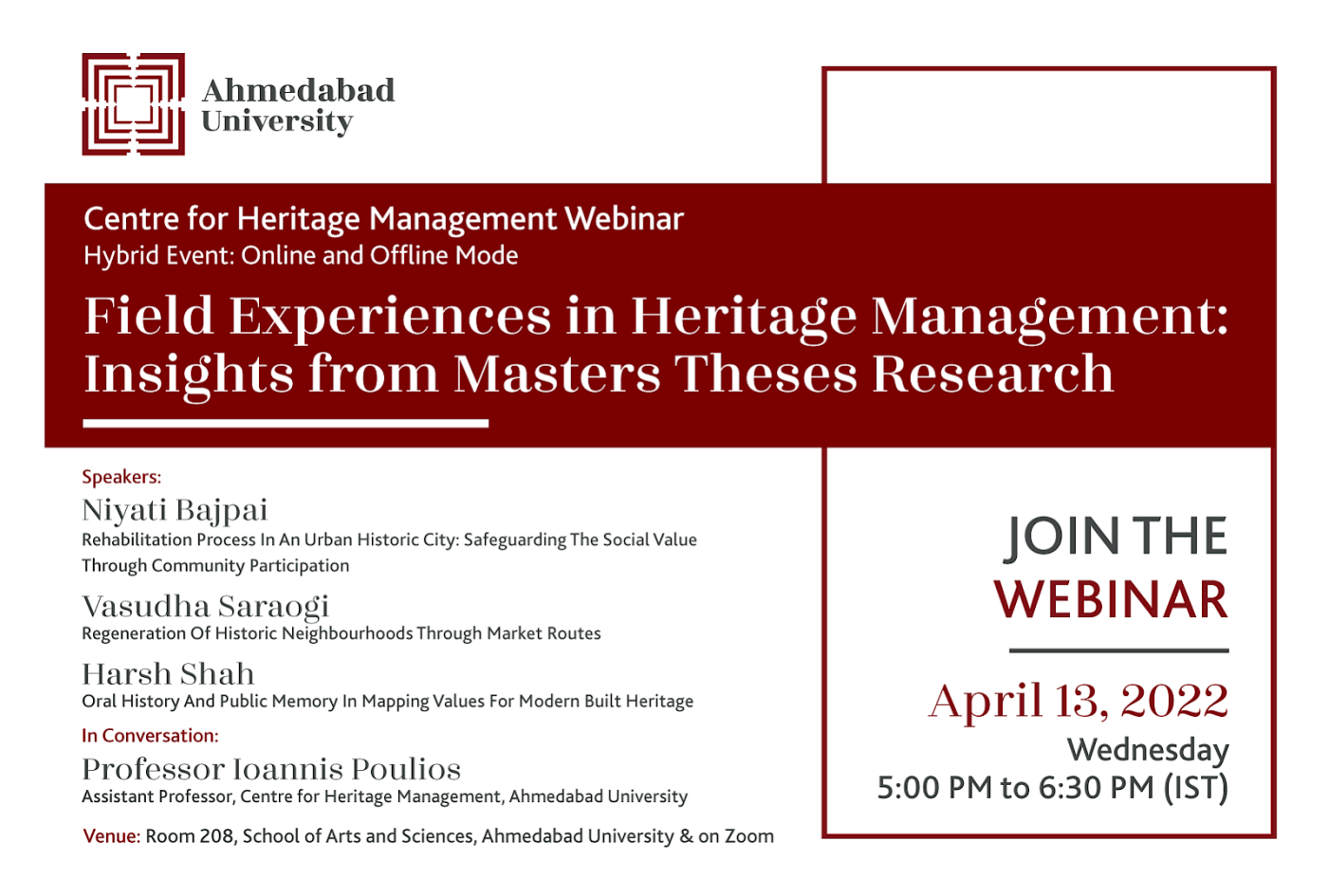 Ahmedabad University

Centre for Heritage Management Webinar
Hybrid Event: Online and Offline Mode

Field Experiences in Heritage Management: Insights from Masters Theses Research

Speakers:
Niyati Bajpai
Rehabilitation Process In An Urban Historic City: Safeguarding The Social Value Through Community Participation

Vasudha Saraogi
Regeneration Of Historic Neighbourhoods Through Market Routes

Harsh Shah
Oral History And Public Memory In Mapping Values For Modern Built Heritage

In Conversation:
Professor Ioannis Poulios
Assistant Professor, Centre for Heritage Management, Ahmedabad University

Venue: Room 208, School of Arts and Sciences, Ahmedabad University & on Zoom

JOIN THE WEBINAR

April 13, 2022
Wednesday
5:00 PM to 6:30 PM (IST)